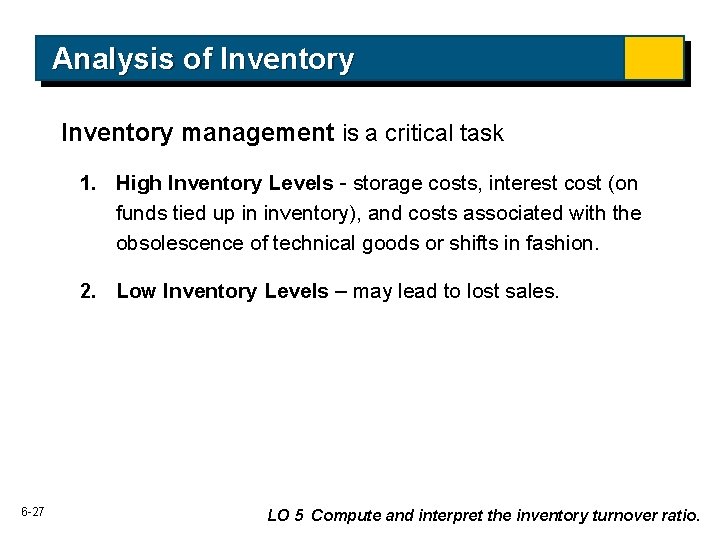 Analysis of Inventory

Inventory management is a critical task

1. High Inventory Levels - storage costs, interest cost (on funds tied up in inventory), and costs associated with the obsolescence of technical goods or shifts in fashion.

2. Low Inventory Levels – may lead to lost sales.

6-27

LO 5 Compute and interpret the inventory turnover ratio.